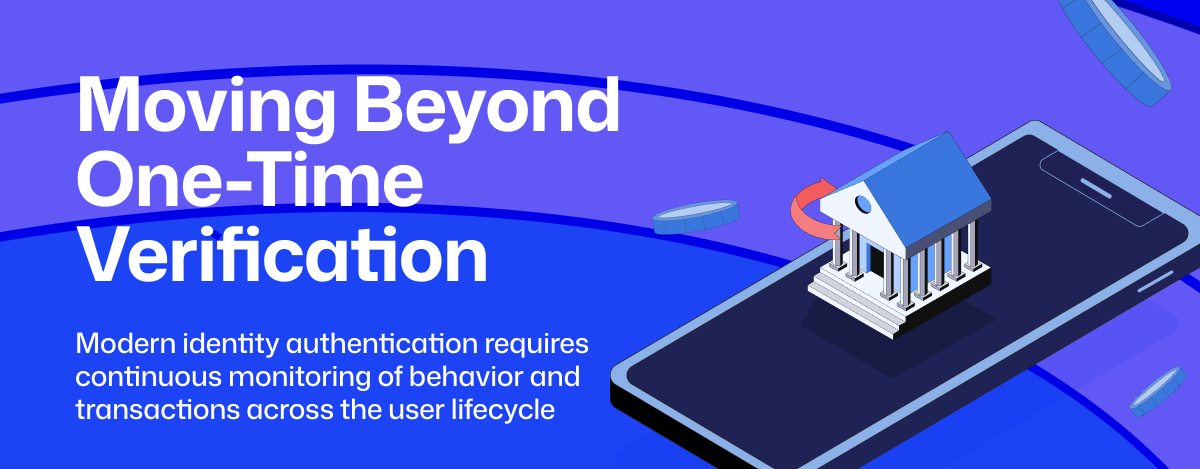 Moving Beyond One-Time Verification

Modern identity authentication requires continuous monitoring of behavior and transactions across the user lifecycle